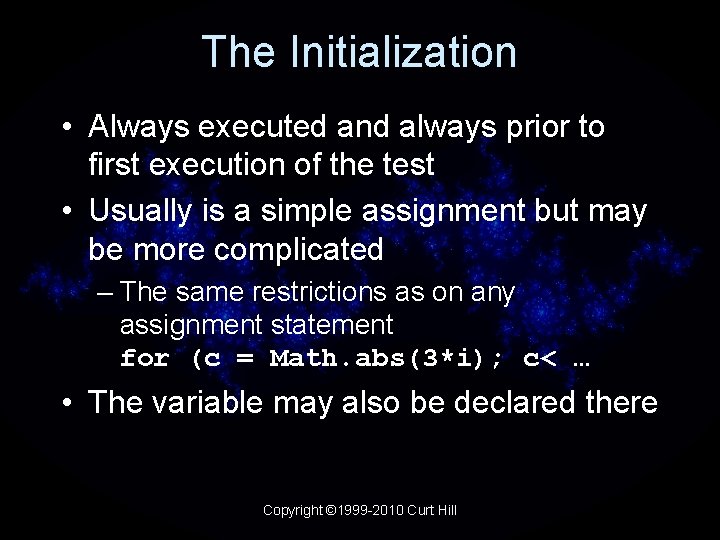 The Initialization

• Always executed and always prior to first execution of the test

• Usually is a simple assignment but may be more complicated

– The same restrictions as on any assignment statement
for (c = Math.abs(3*i); c< …

• The variable may also be declared there

Copyright ©1999-2010 Curt Hill